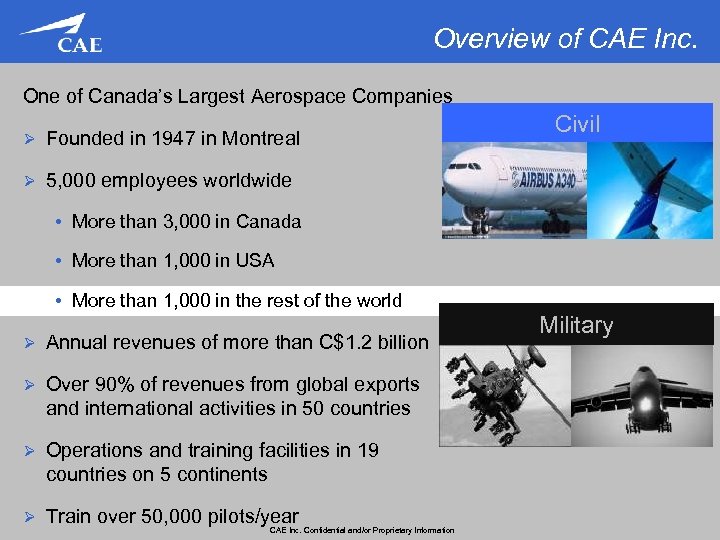 CAE

Overview of CAE Inc.

One of Canada's Largest Aerospace Companies

➢ Founded in 1947 in Montreal

➢ 5,000 employees worldwide

• More than 3,000 in Canada

• More than 1,000 in USA

• More than 1,000 in the rest of the world

➢ Annual revenues of more than C$1.2 billion

➢ Over 90% of revenues from global exports and international activities in 50 countries

➢ Operations and training facilities in 19 countries on 5 continents

➢ Train over 50,000 pilots/year

Civil

AIRBUS A340

Military

CAE Inc. Confidential and/or Proprietary Information